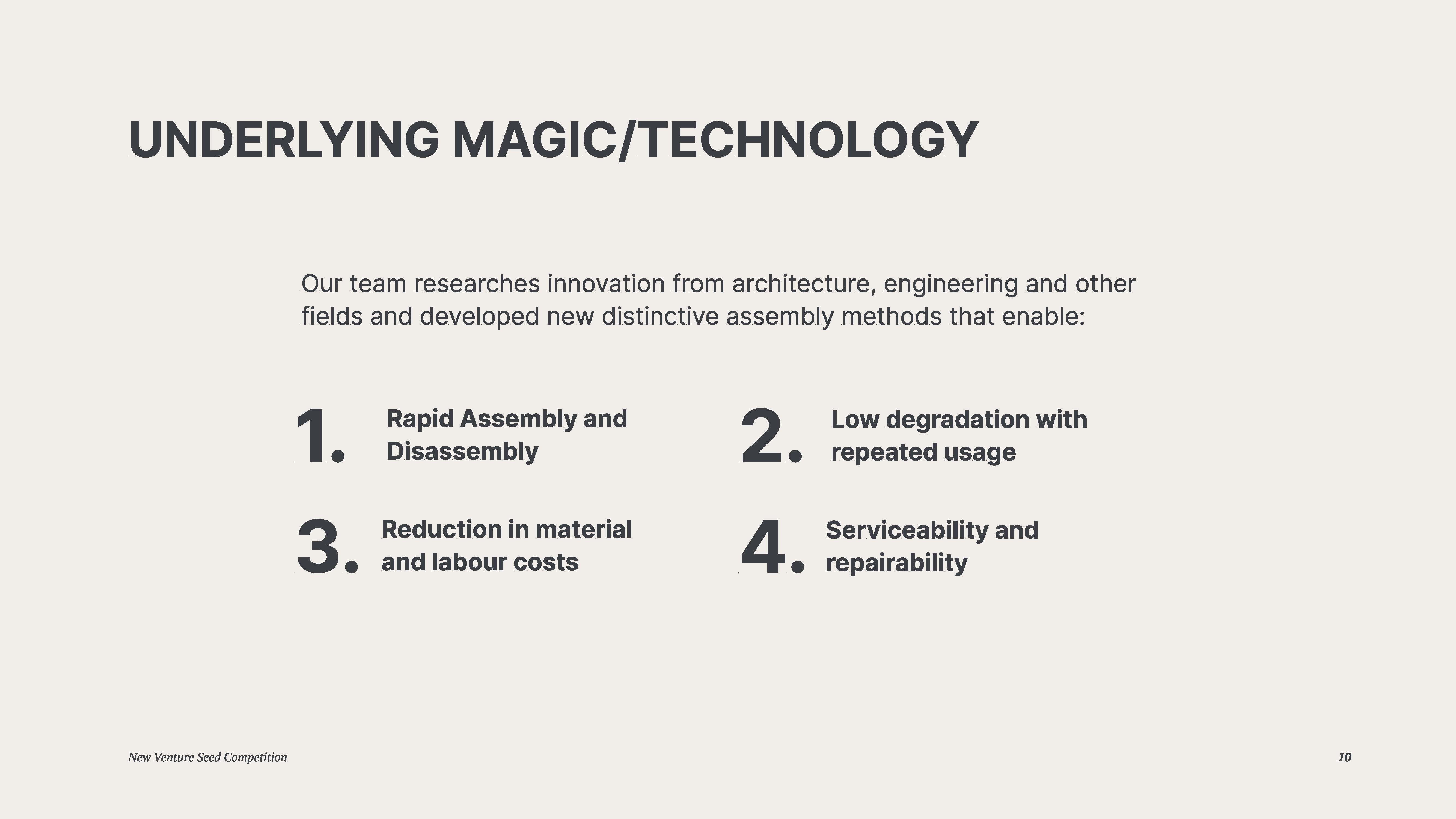 UNDERLYING MAGIC/TECHNOLOGY

Our team researches innovation from architecture, engineering and other fields and developed new distinctive assembly methods that enable:

1. Rapid Assembly and Disassembly

2. Low degradation with repeated usage

3. Reduction in material and labour costs

4. Serviceability and repairability

New Venture Seed Competition

10